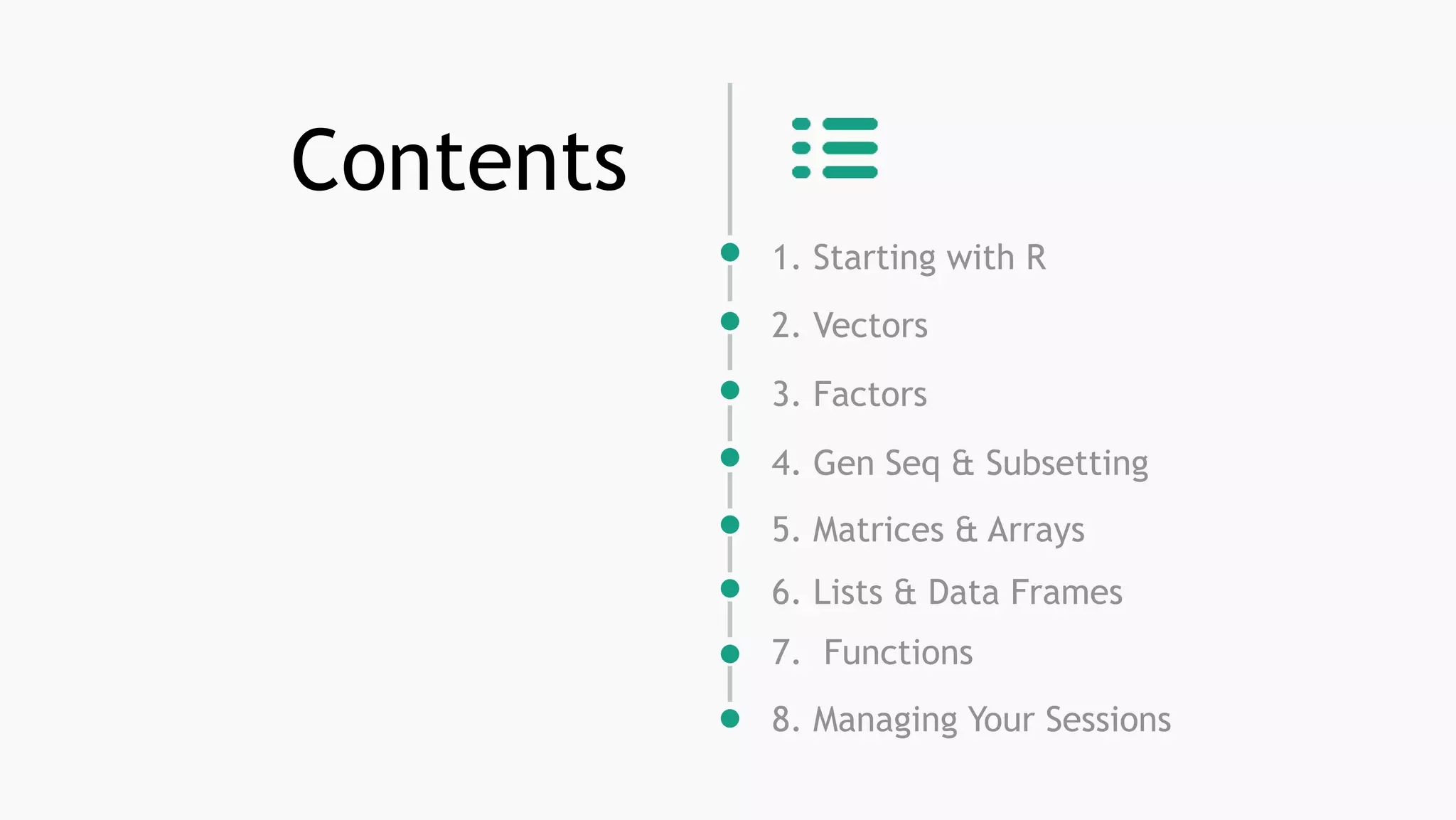 Contents

1. Starting with R
2. Vectors
3. Factors
4. Gen Seq & Subsetting
5. Matrices & Arrays
6. Lists & Data Frames
7. Functions
8. Managing Your Sessions